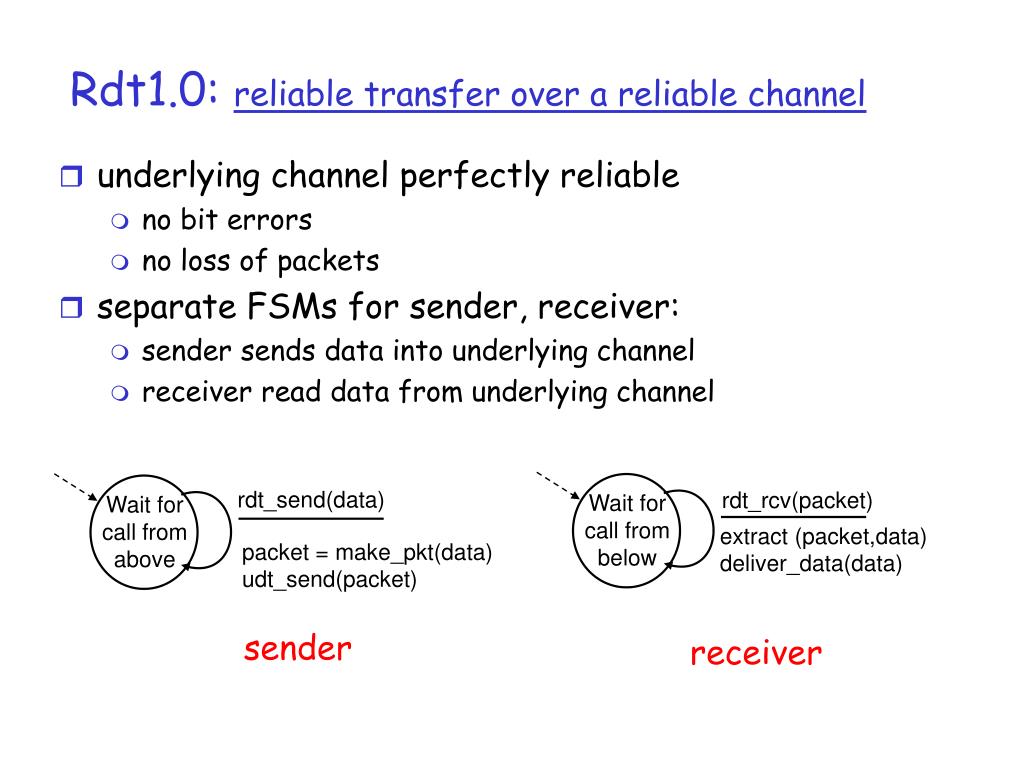 Rdt1.0: reliable transfer over a reliable channel

underlying channel perfectly reliable
no bit errors
no loss of packets

separate FSMs for sender, receiver:
sender sends data into underlying channel
receiver read data from underlying channel

Wait for call from above

rdt_send(data)

packet = make_pkt(data)
udt_send(packet)

sender

Wait for call from below

rdt_rcv(packet)

extract (packet,data)
deliver_data(data)

receiver